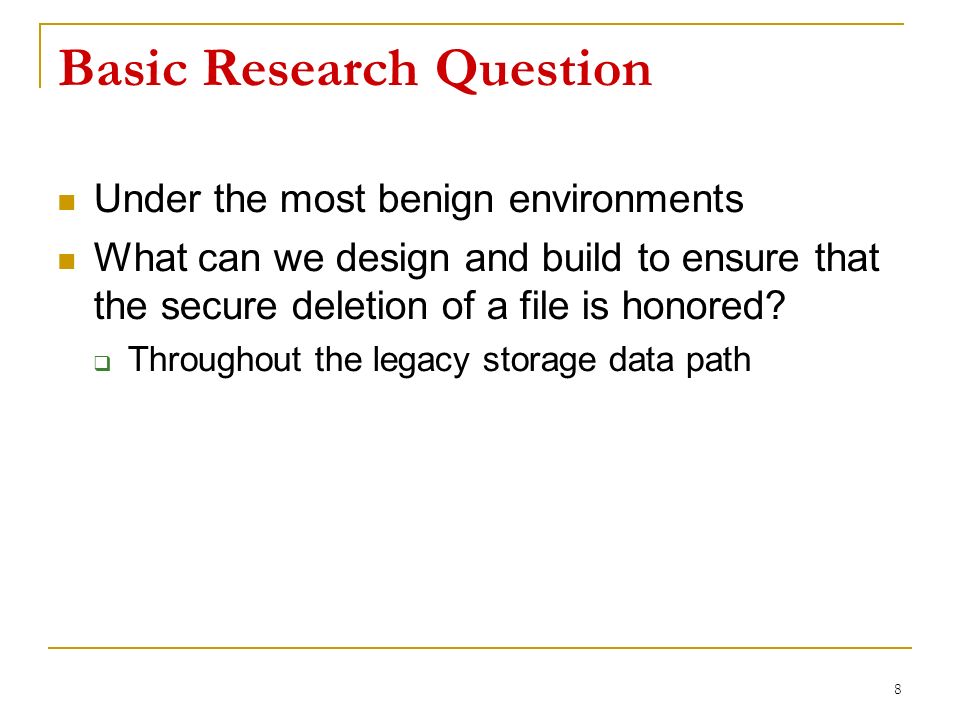 Basic Research Question

- Under the most benign environments
- What can we design and build to ensure that the secure deletion of a file is honored?
  - Throughout the legacy storage data path

8